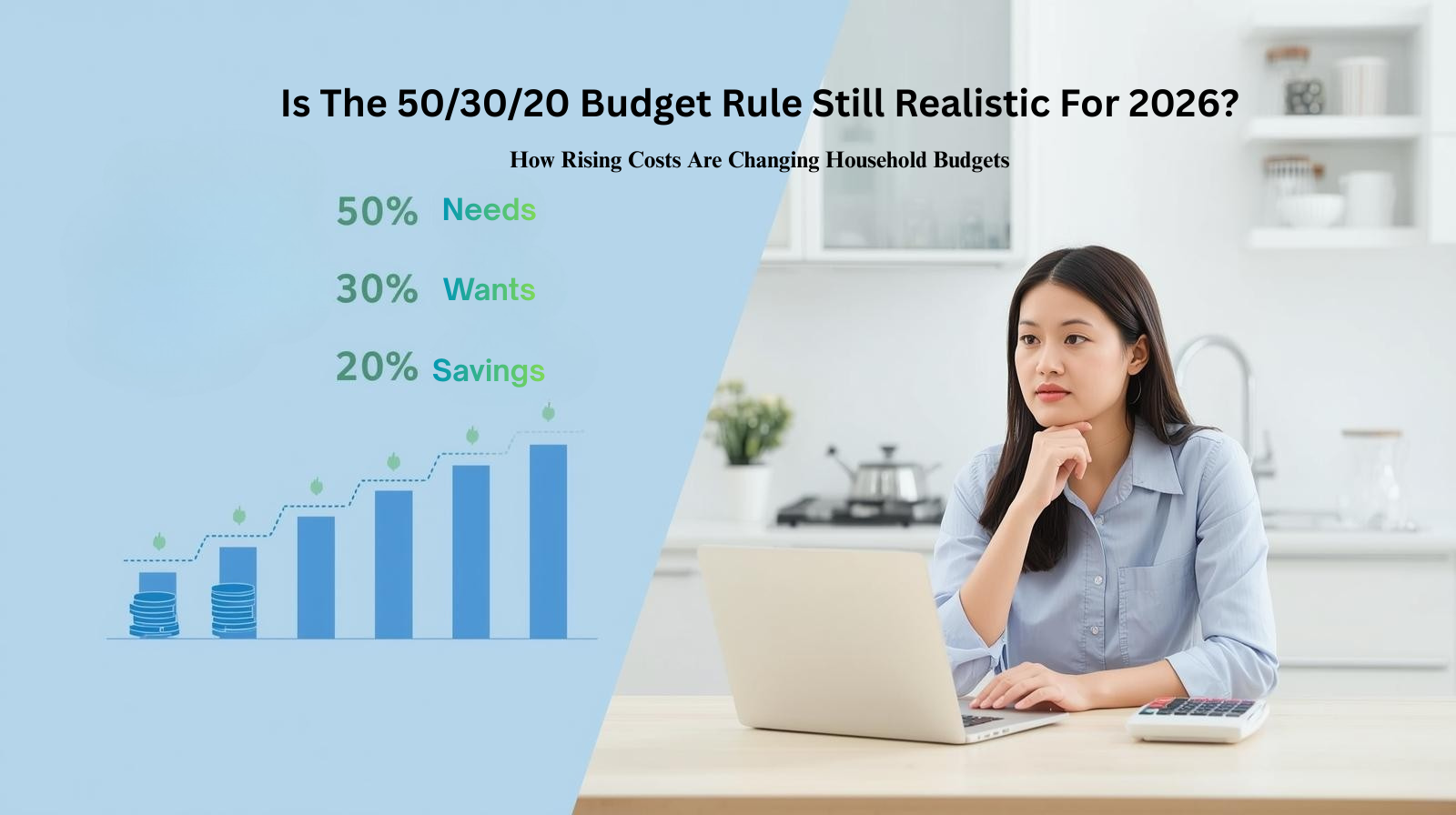 Is The 50/30/20 Budget Rule Still Realistic For 2026?

How Rising Costs Are Changing Household Budgets

50% Needs

30% Wants

20% Savings